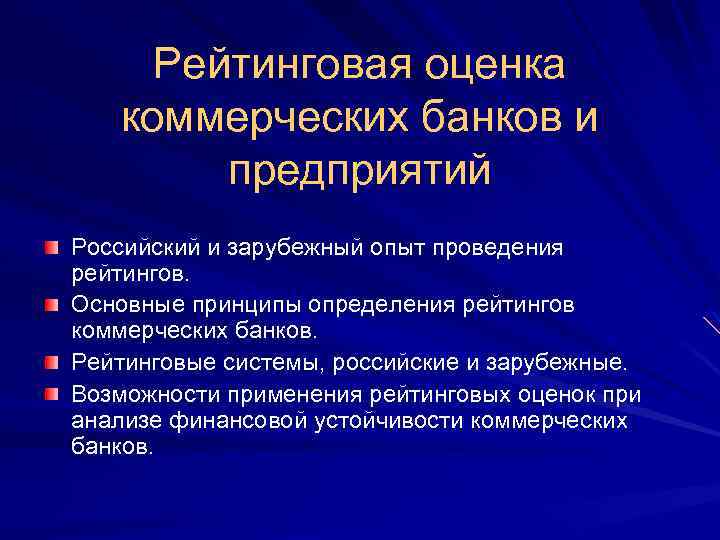 Рейтинговая оценка коммерческих банков и предприятий

Российский и зарубежный опыт проведения рейтингов.

Основные принципы определения рейтингов коммерческих банков.

Рейтинговые системы, российские и зарубежные.

Возможности применения рейтинговых оценок при анализе финансовой устойчивости коммерческих банков.